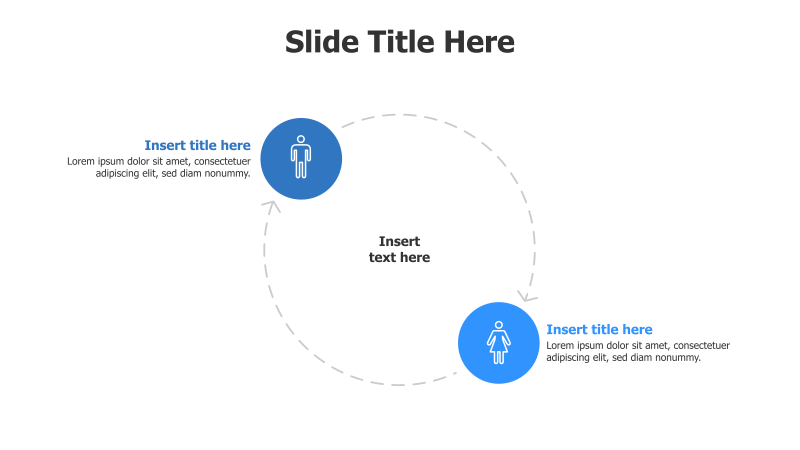 Slide Title Here

Insert title here
Lorem ipsum dolor sit amet, consectetuer adipiscing elit, sed diam nonummy.

Insert text here

Insert title here
Lorem ipsum dolor sit amet, consectetuer adipiscing elit, sed diam nonummy.